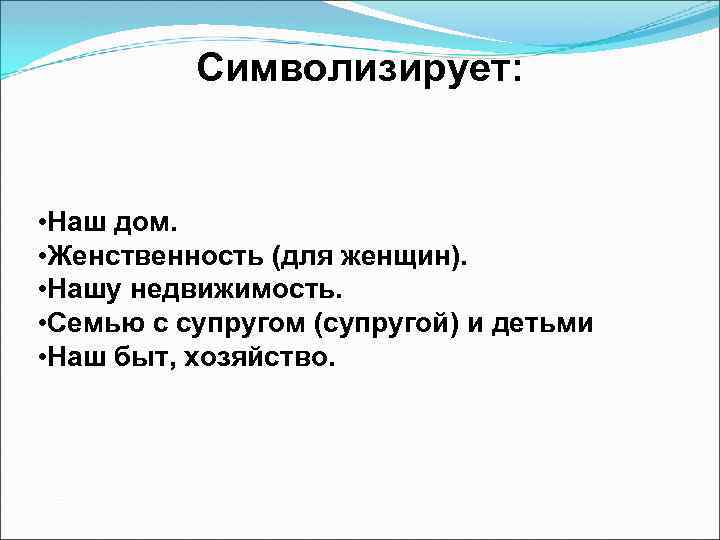 Символизирует:

•Наш дом.
•Женственность (для женщин).
•Нашу недвижимость.
•Семью с супругом (супругой) и детьми
•Наш быт, хозяйство.